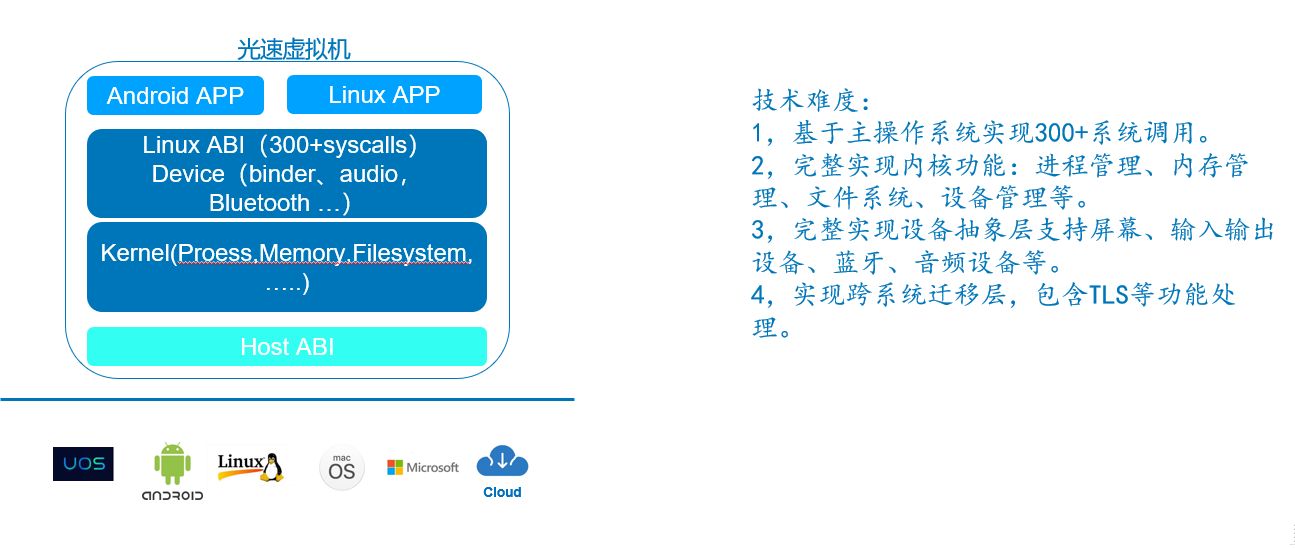 光速虚拟机

Android APP

Linux APP

Linux ABI（300+syscalls）
Device（binder、audio，Bluetooth …）

Kernel(Proess,Memory,Filesystem, …..)

Host ABI

UOS

ANDROID

Linux

mac OS

Microsoft

Cloud

技术难度：
1，基于主操作系统实现300+系统调用。
2，完整实现内核功能：进程管理、内存管理、文件系统、设备管理等。
3，完整实现设备抽象层支持屏幕、输入输出设备、蓝牙、音频设备等。
4，实现跨系统迁移层，包含TLS等功能处理。